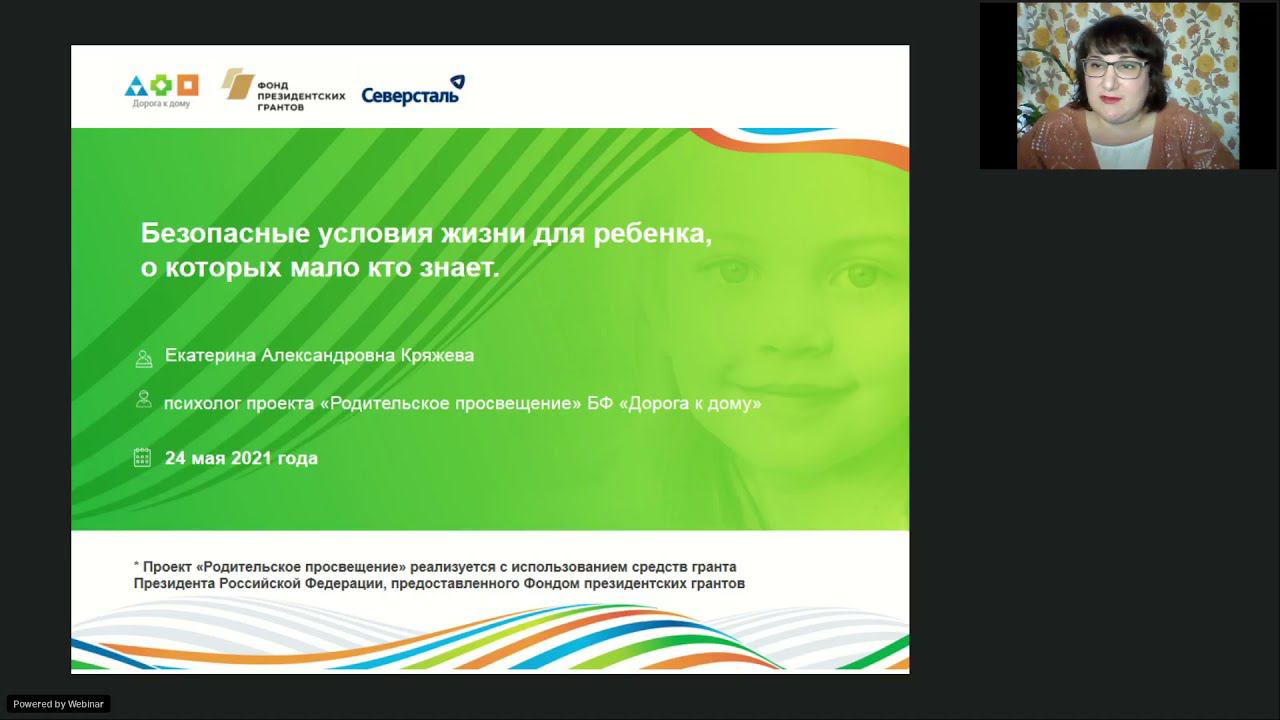 Дорога к дому

ФОНД ПРЕЗИДЕНТСКИХ ГРАНТОВ

Северсталь

Безопасные условия жизни для ребенка, о которых мало кто знает.

Екатерина Александровна Кряжева

психолог проекта «Родительское просвещение» БФ «Дорога к дому»

24 мая 2021 года

* Проект «Родительское просвещение» реализуется с использованием средств гранта Президента Российской Федерации, предоставленного Фондом президентских грантов

Powered by Webinar